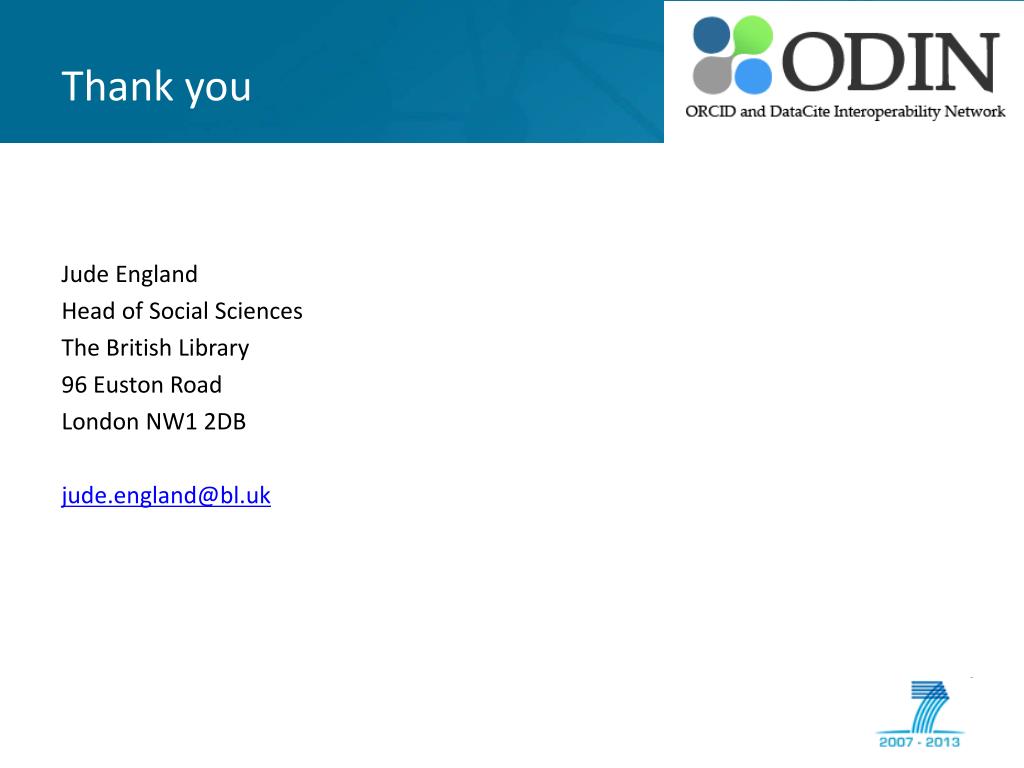 Thank you

ODIN
ORCID and DataCite Interoperability Network

Jude England
Head of Social Sciences
The British Library
96 Euston Road
London NW1 2DB

jude.england@bl.uk

2007 - 2013